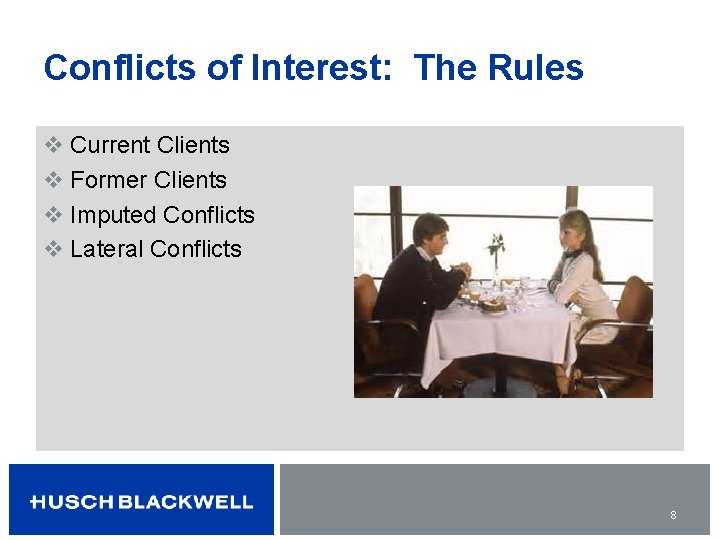 Conflicts of Interest: The Rules

❖ Current Clients
❖ Former Clients
❖ Imputed Conflicts
❖ Lateral Conflicts

HUSCH BLACKWELL

8